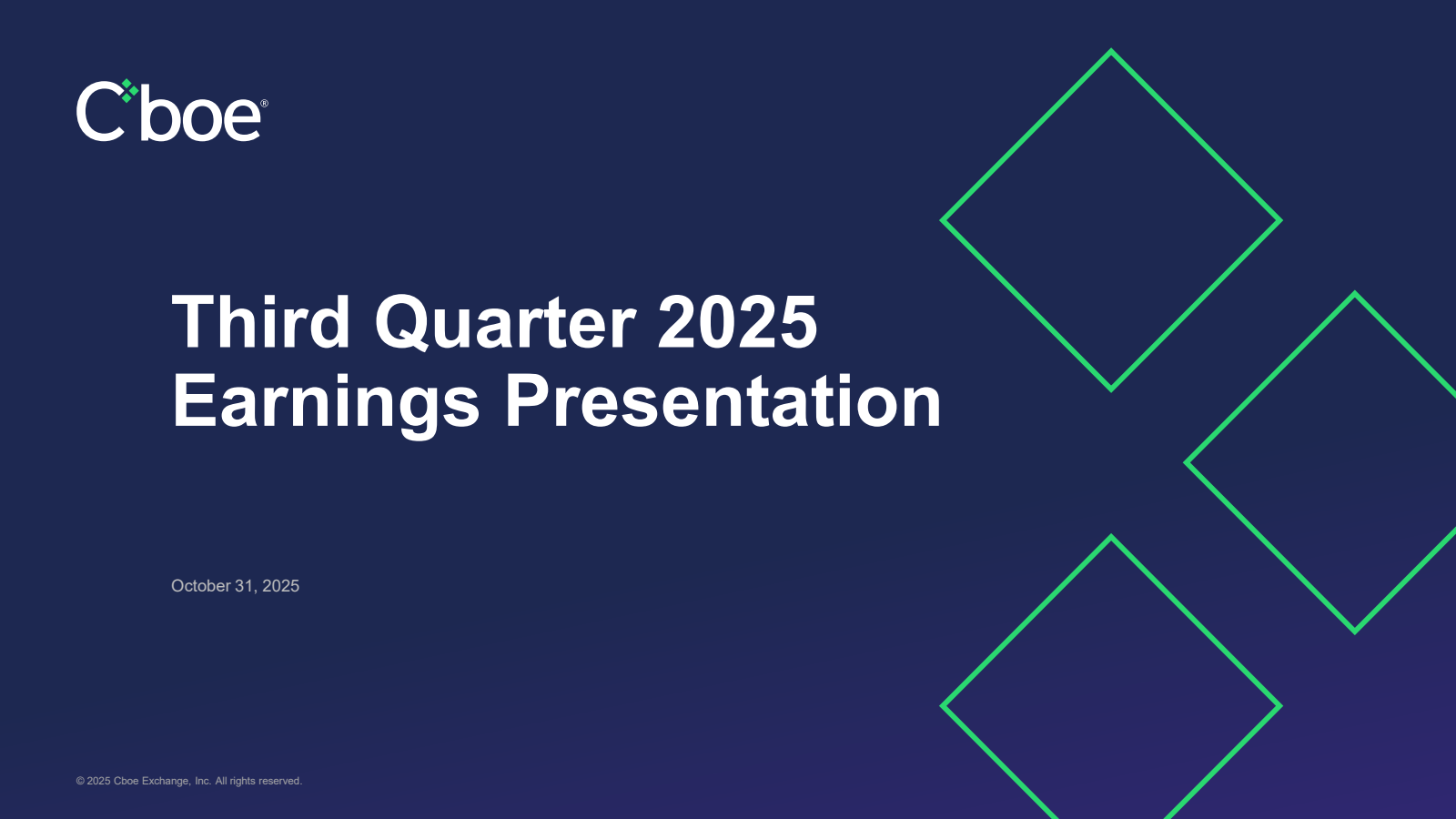 Cboe®

Third Quarter 2025
Earnings Presentation

October 31, 2025

© 2025 Cboe Exchange, Inc. All rights reserved.